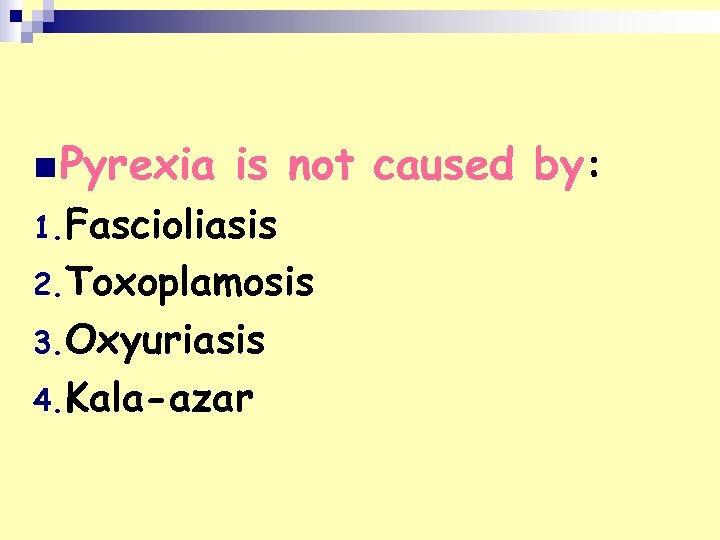 Pyrexia is not caused by:
1. Fascioliasis
2. Toxoplamosis
3. Oxyuriasis
4. Kala-azar